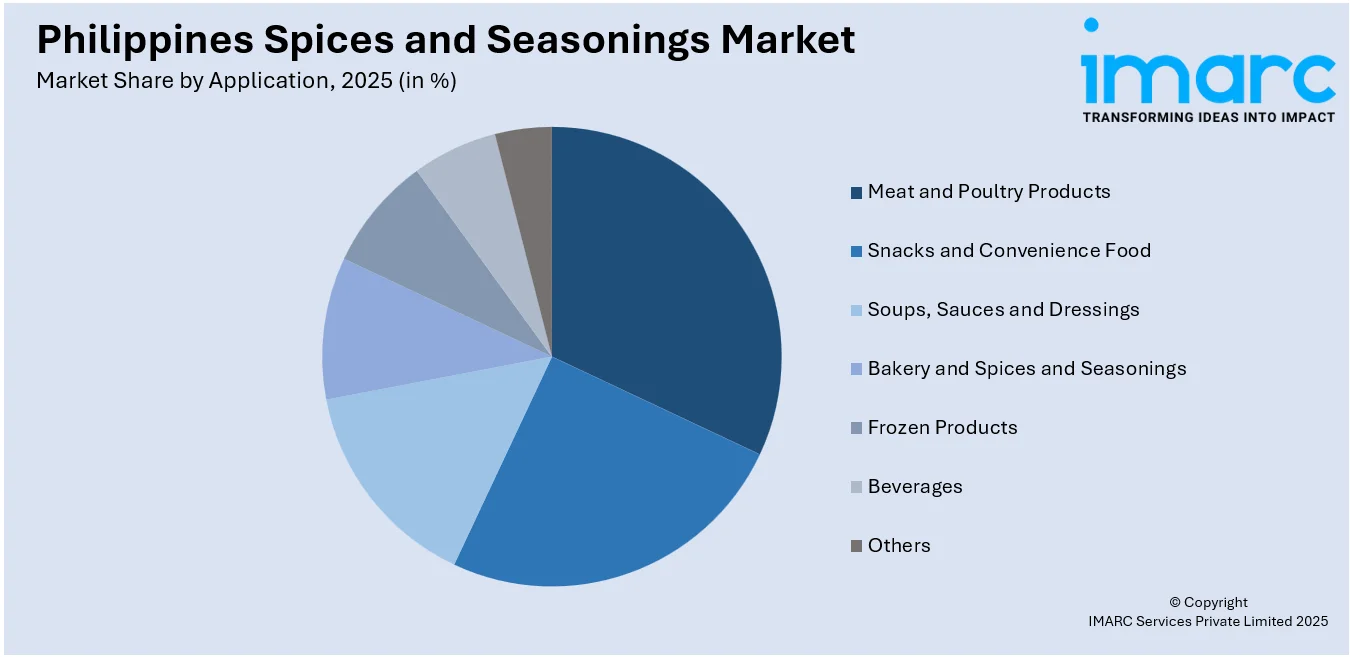 Philippines Spices and Seasonings Market
Market Share by Application, 2025 (in %)

imarc
TRANSFORMING IDEAS INTO IMPACT

Meat and Poultry Products
Snacks and Convenience Food
Soups, Sauces and Dressings
Bakery and Spices and Seasonings
Frozen Products
Beverages
Others

© Copyright
IMARC Services Private Limited 2025